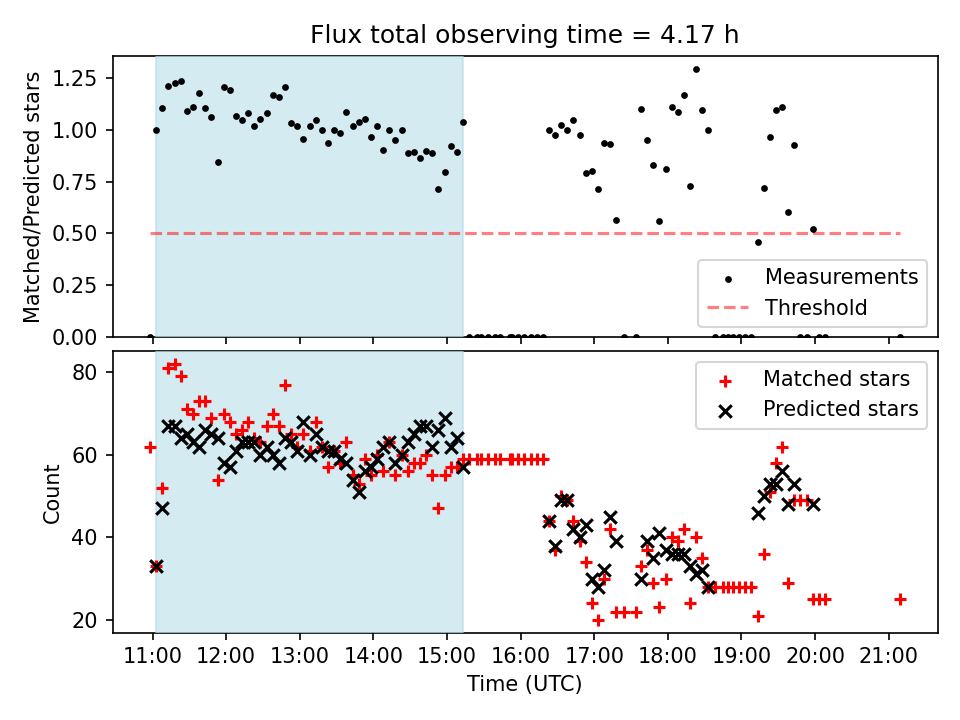 Flux total observing time = 4.17 h

Matched/Predicted stars

1.25
1.00
0.75
0.50
0.25
0.00

Measurements
Threshold

Count

80
60
40
20

Matched stars
Predicted stars

11:00 12:00 13:00 14:00 15:00 16:00 17:00 18:00 19:00 20:00 21:00

Time (UTC)